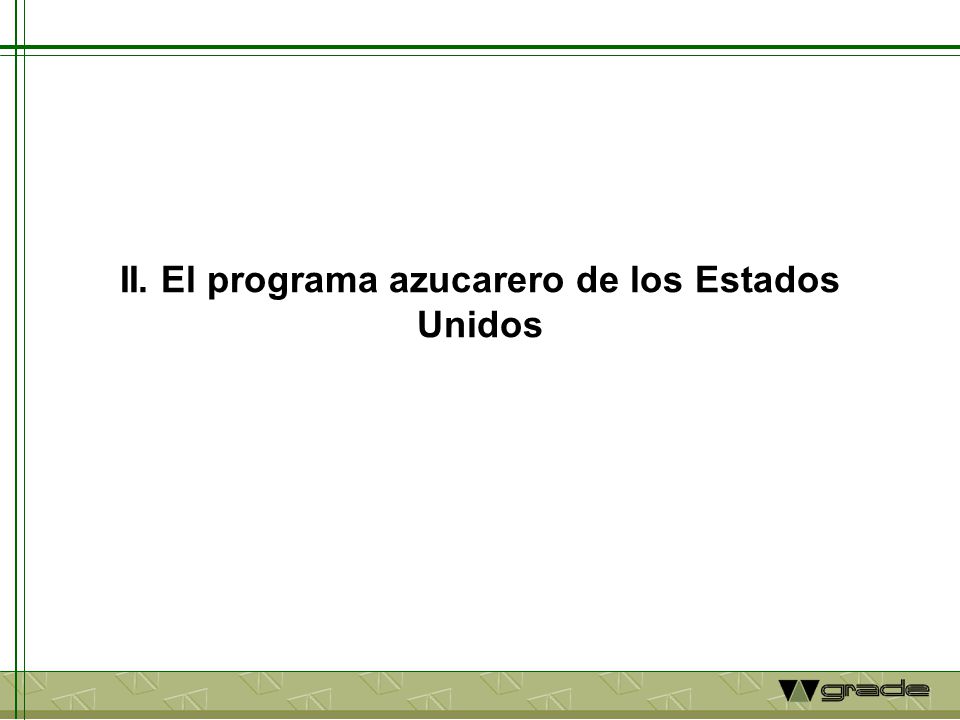 II. El programa azucarero de los Estados Unidos

grade